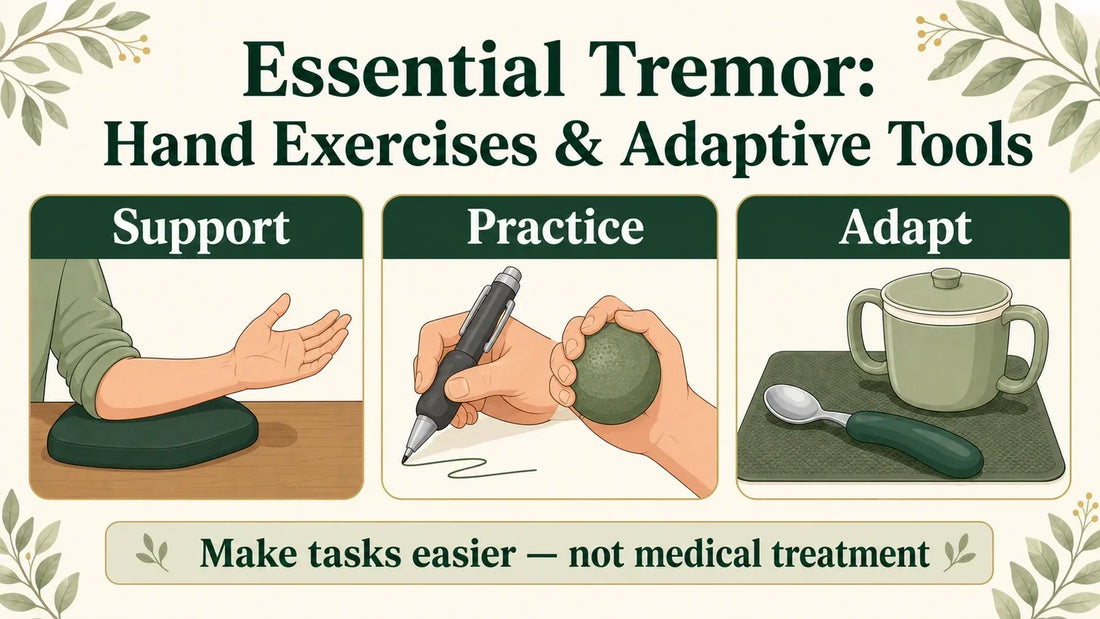 Essential Tremor:
Hand Exercises & Adaptive Tools

Support

Practice

Adapt

Make tasks easier — not medical treatment